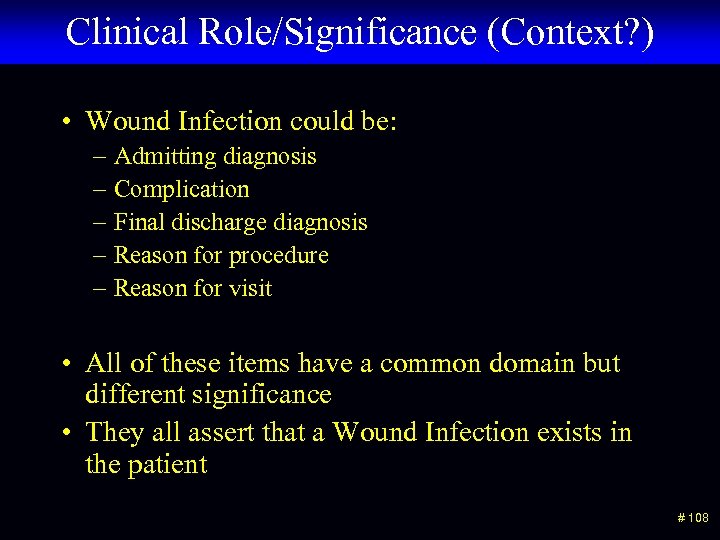 Clinical Role/Significance (Context?)

• Wound Infection could be:
– Admitting diagnosis
– Complication
– Final discharge diagnosis
– Reason for procedure
– Reason for visit

• All of these items have a common domain but different significance
• They all assert that a Wound Infection exists in the patient

# 108